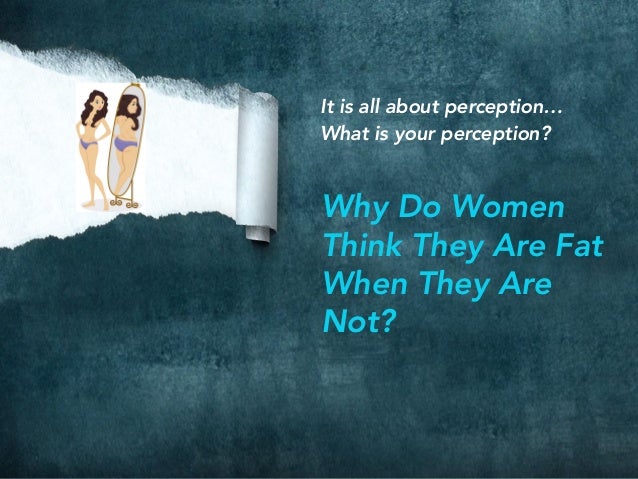 It is all about perception…
What is your perception?

Why Do Women Think They Are Fat When They Are Not?